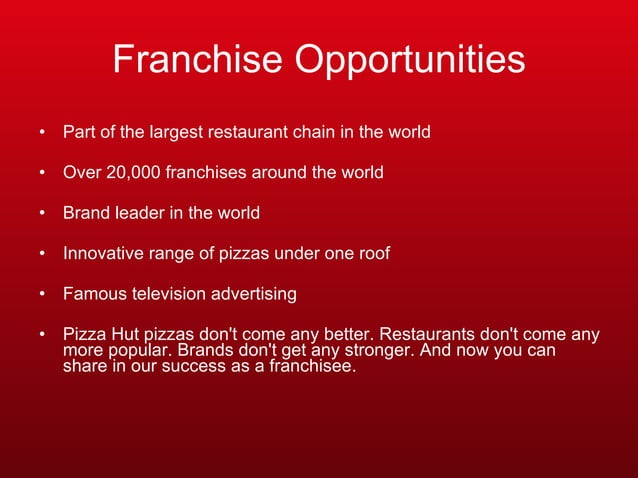 Franchise Opportunities

• Part of the largest restaurant chain in the world

• Over 20,000 franchises around the world

• Brand leader in the world

• Innovative range of pizzas under one roof

• Famous television advertising

• Pizza Hut pizzas don't come any better. Restaurants don't come any more popular. Brands don't get any stronger. And now you can share in our success as a franchisee.